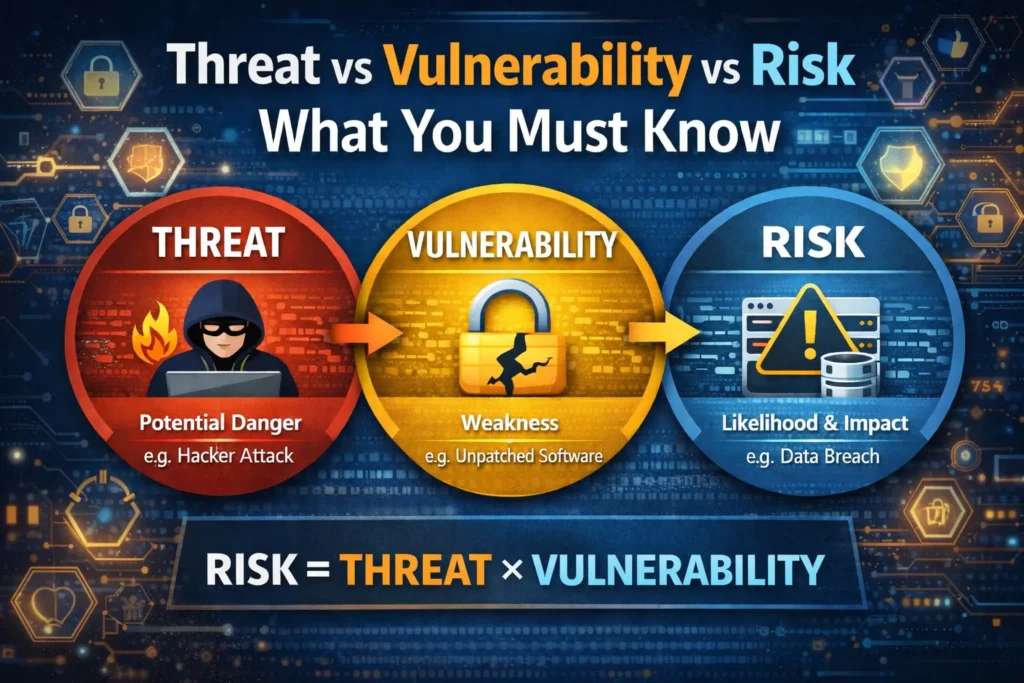 Threat vs Vulnerability vs Risk
What You Must Know

THREAT
Potential Danger
e.g. Hacker Attack

VULNERABILITY
Weakness
e.g. Unpatched Software

RISK
Likelihood & Impact
e.g. Data Breach

754

RISK = THREAT × VULNERABILITY